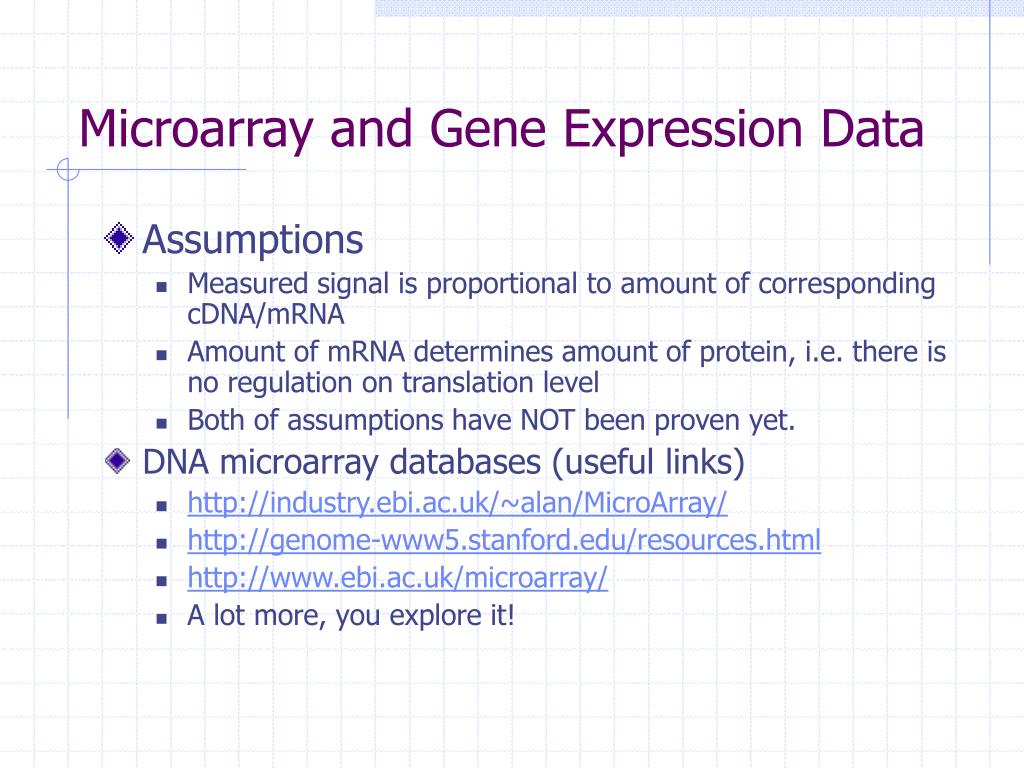 Microarray and Gene Expression Data

Assumptions

- Measured signal is proportional to amount of corresponding cDNA/mRNA
- Amount of mRNA determines amount of protein, i.e. there is no regulation on translation level
- Both of assumptions have NOT been proven yet.

DNA microarray databases (useful links)

- http://industry.ebi.ac.uk/~alan/MicroArray/
- http://genome-www5.stanford.edu/resources.html
- http://www.ebi.ac.uk/microarray/
- A lot more, you explore it!